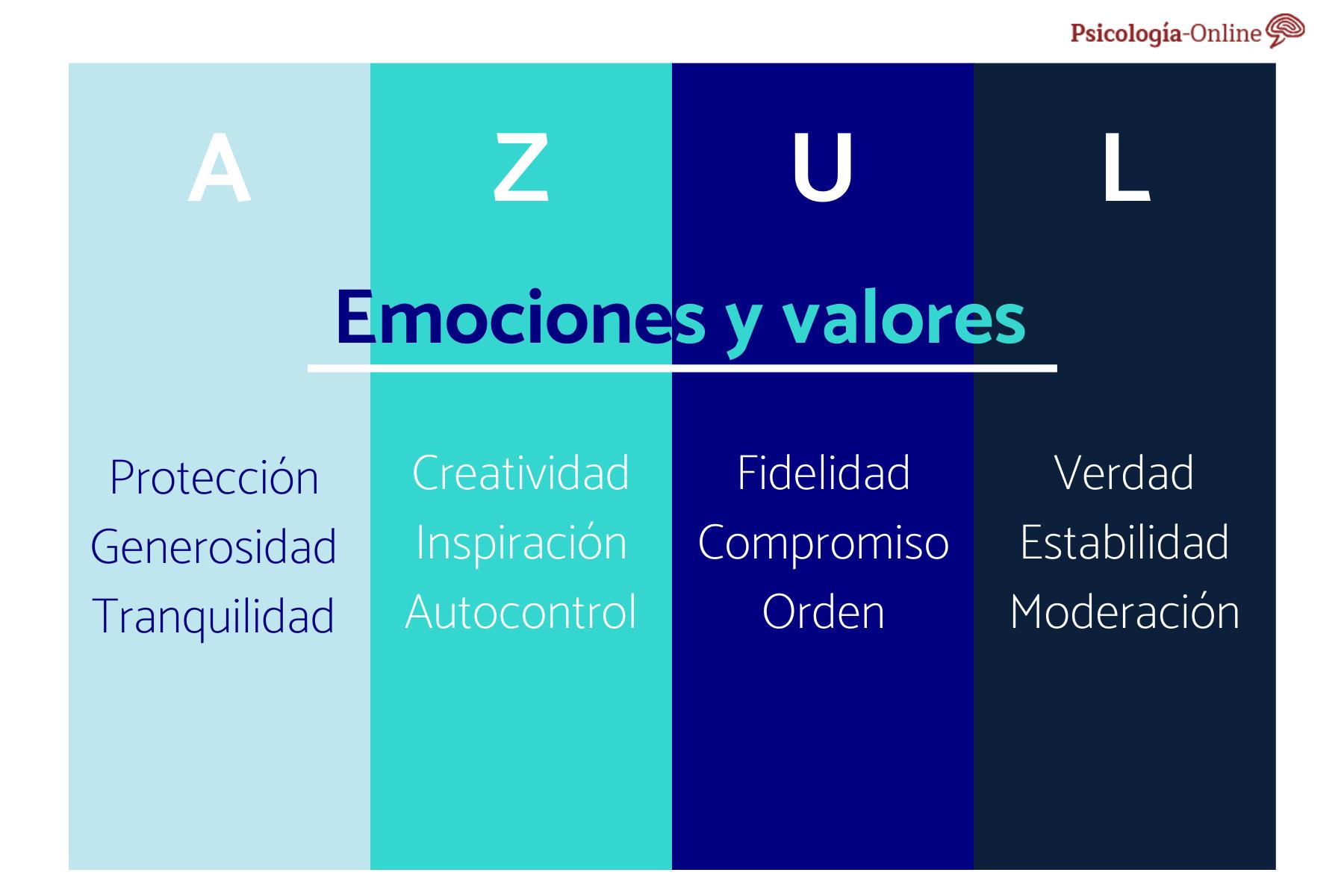 Psicología-Online

A Z U L

Emociones y valores

Protección
Generosidad
Tranquilidad

Creatividad
Inspiración
Autocontrol

Fidelidad
Compromiso
Orden

Verdad
Estabilidad
Moderación